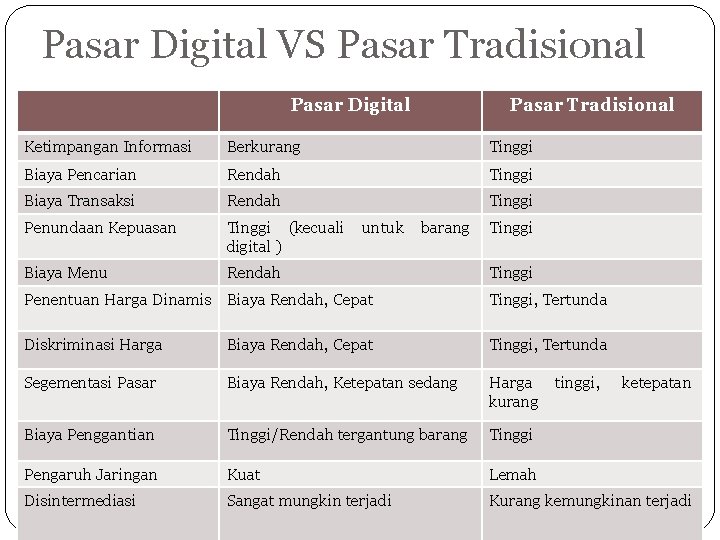 Pasar Digital VS Pasar Tradisional

| | Pasar Digital | Pasar Tradisional |
|---|---|---|
| Ketimpangan Informasi | Berkurang | Tinggi |
| Biaya Pencarian | Rendah | Tinggi |
| Biaya Transaksi | Rendah | Tinggi |
| Penundaan Kepuasan | Tinggi (kecuali untuk barang digital ) | Tinggi |
| Biaya Menu | Rendah | Tinggi |
| Penentuan Harga Dinamis | Biaya Rendah, Cepat | Tinggi, Tertunda |
| Diskriminasi Harga | Biaya Rendah, Cepat | Tinggi, Tertunda |
| Segementasi Pasar | Biaya Rendah, Ketepatan sedang | Harga tinggi, ketepatan kurang |
| Biaya Penggantian | Tinggi/Rendah tergantung barang | Tinggi |
| Pengaruh Jaringan | Kuat | Lemah |
| Disintermediasi | Sangat mungkin terjadi | Kurang kemungkinan terjadi |